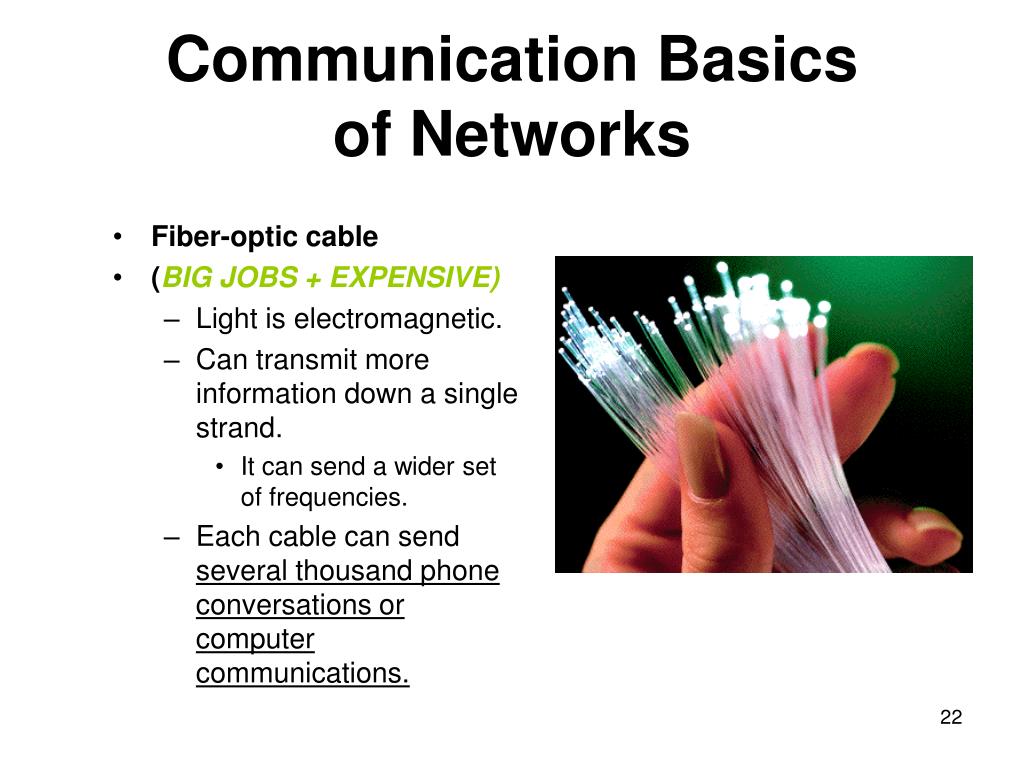 Communication Basics of Networks

• Fiber-optic cable
• (BIG JOBS + EXPENSIVE)
– Light is electromagnetic.
– Can transmit more information down a single strand.
• It can send a wider set of frequencies.
– Each cable can send several thousand phone conversations or computer communications.

22